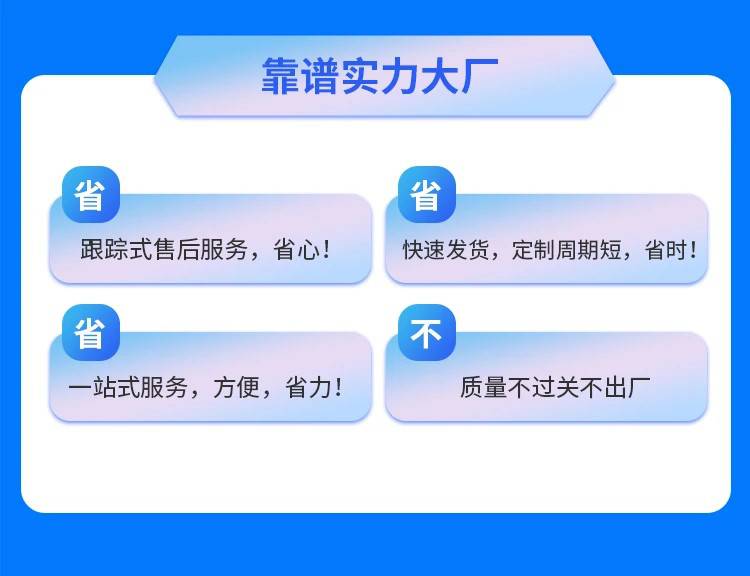 靠谱实力大厂

省
跟踪式售后服务，省心！

省
快速发货，定制周期短，省时！

省
一站式服务，方便，省力！

不
质量不过关不出厂